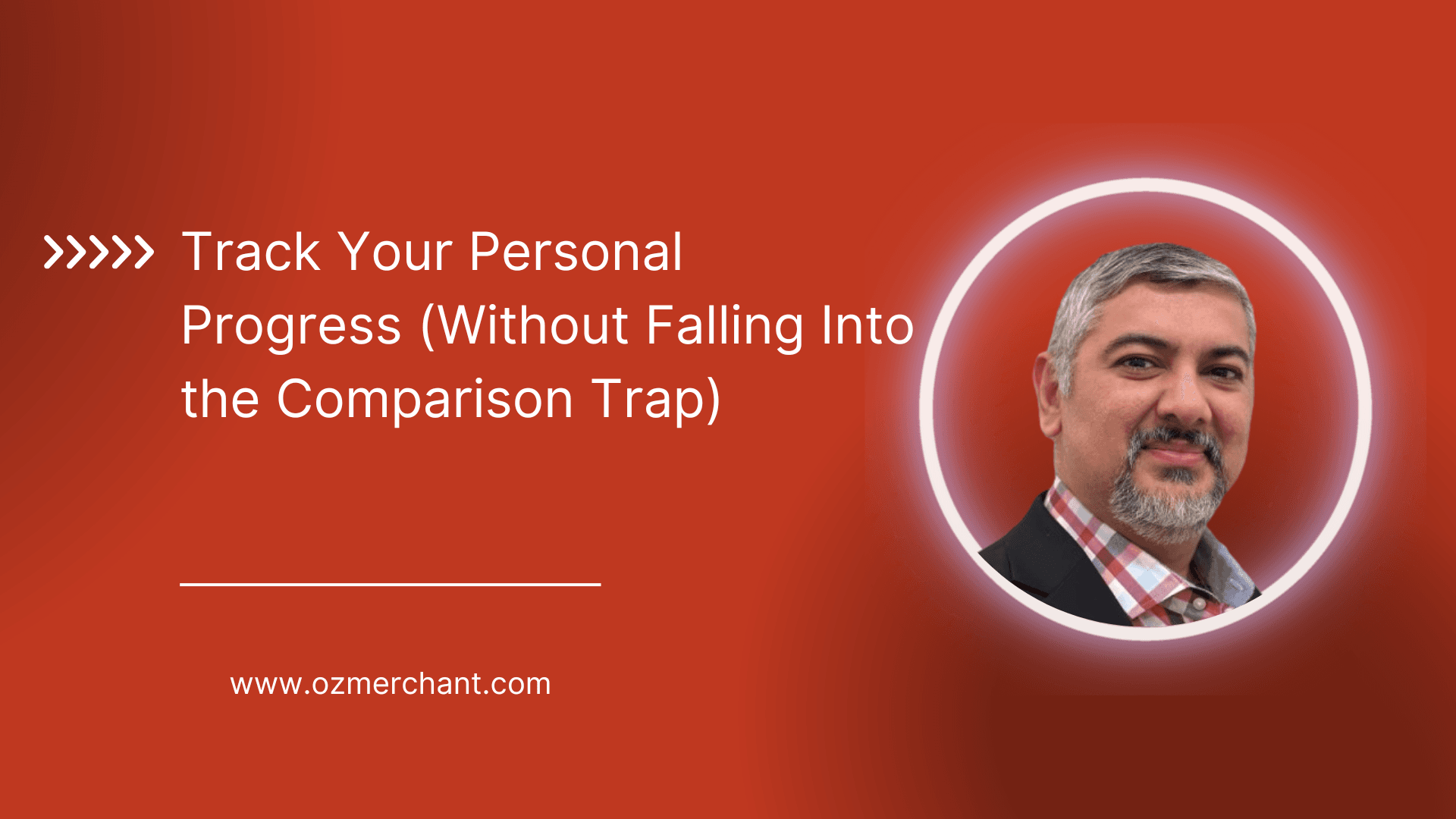 Track Your Personal Progress (Without Falling Into the Comparison Trap)

www.ozmerchant.com